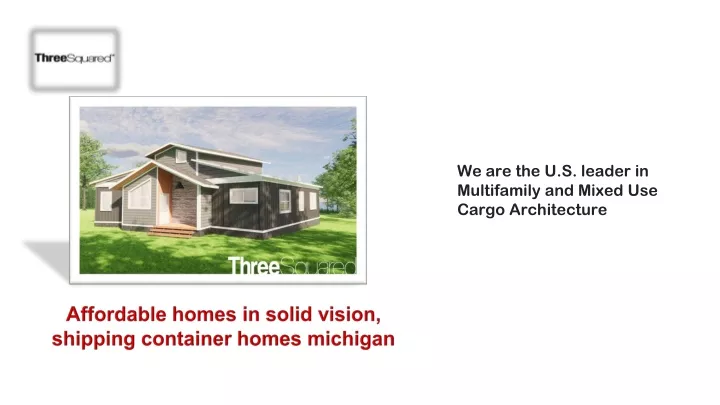 ThreeSquared™

ThreeSquared

We are the U.S. leader in Multifamily and Mixed Use Cargo Architecture

Affordable homes in solid vision, shipping container homes michigan